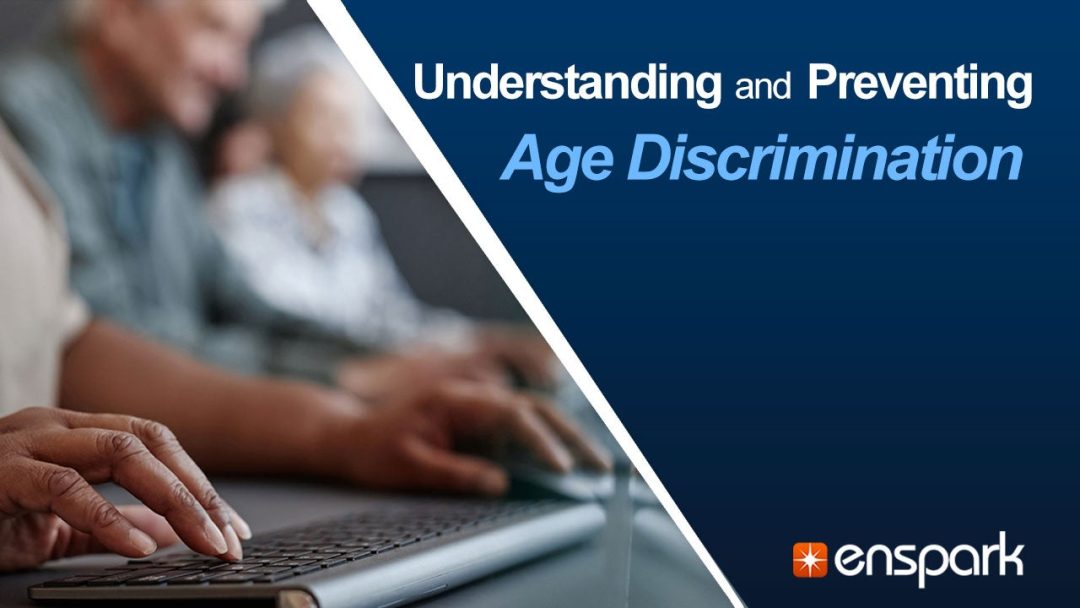 Understanding and Preventing
Age Discrimination

enspark